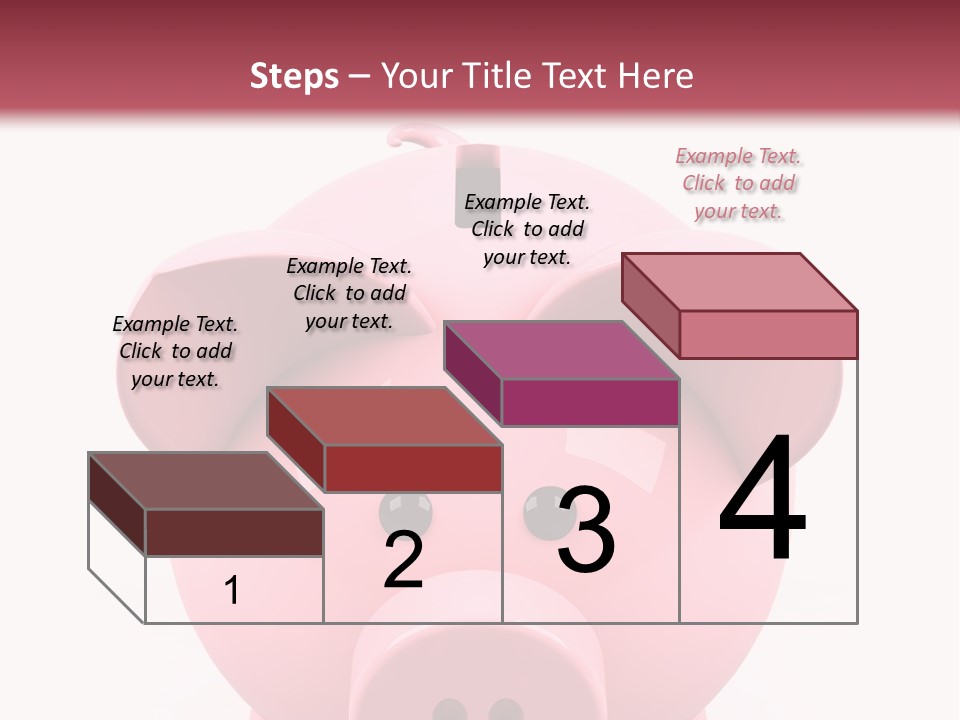 Steps – Your Title Text Here

Example Text. Click to add your text.

Example Text. Click to add your text.

Example Text. Click to add your text.

Example Text. Click to add your text.

1

2

3

4